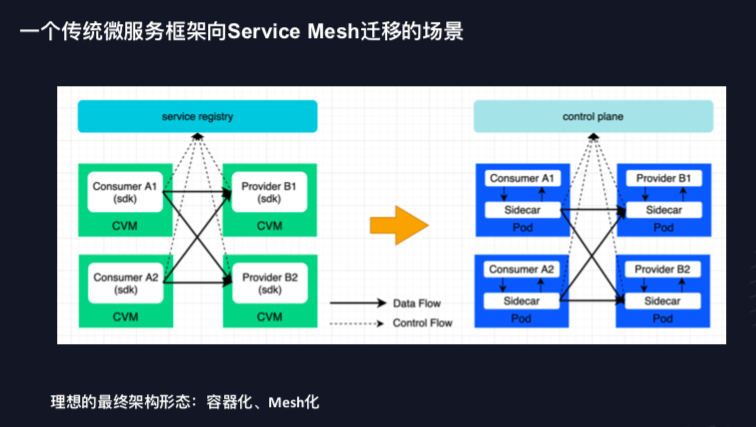 一个传统微服务框架向Service Mesh迁移的场景

service registry

Consumer A1
(sdk)
CVM

Provider B1
(sdk)
CVM

Consumer A2
(sdk)
CVM

Provider B2
(sdk)
CVM

Data Flow
Control Flow

control plane

Consumer A1
Sidecar
Pod

Provider B1
Sidecar
Pod

Consumer A2
Sidecar
Pod

Provider B2
Sidecar
Pod

理想的最终架构形态：容器化、Mesh化